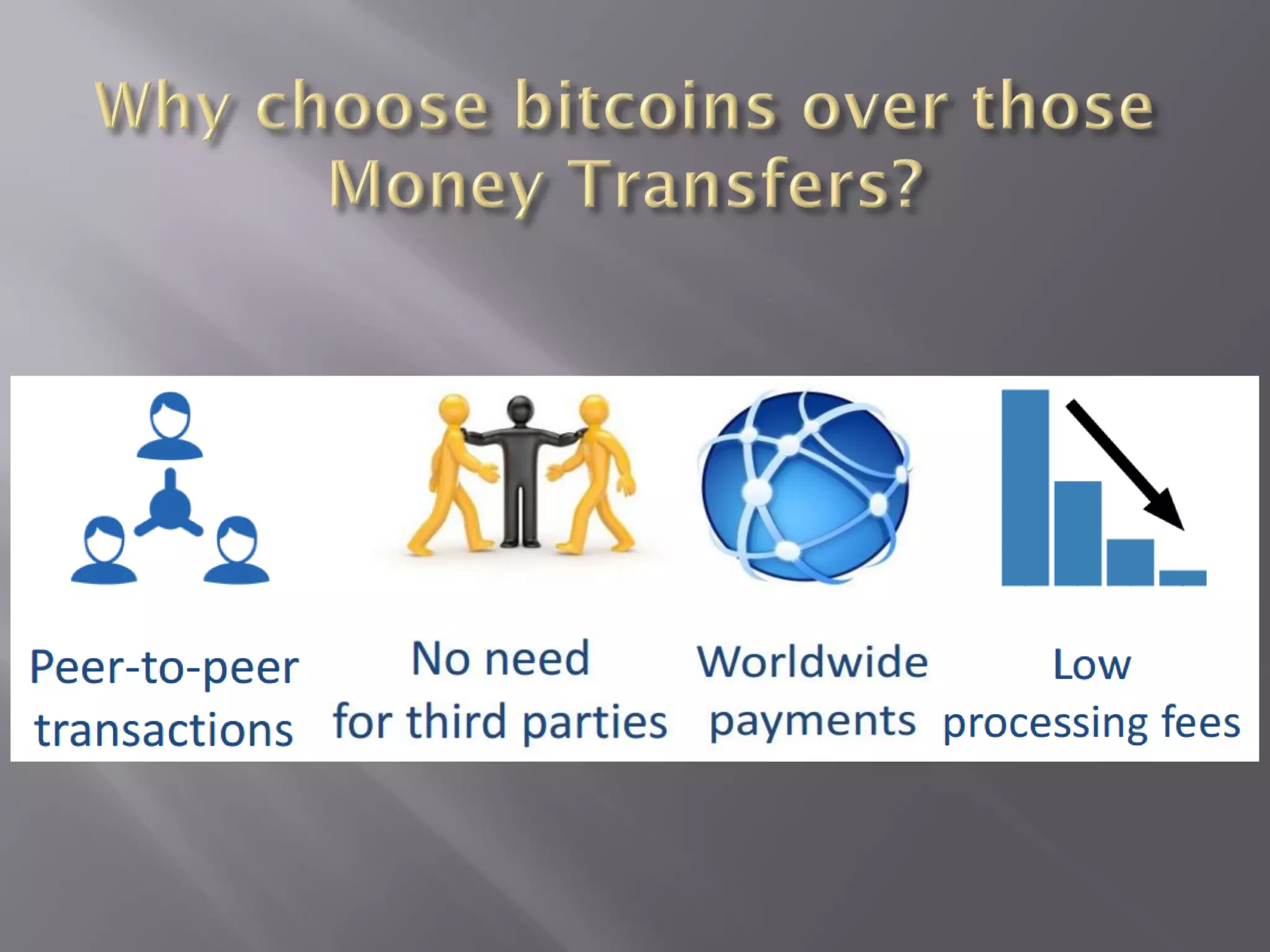 Why choose bitcoins over those Money Transfers?

Peer-to-peer transactions

No need for third parties

Worldwide payments

Low processing fees